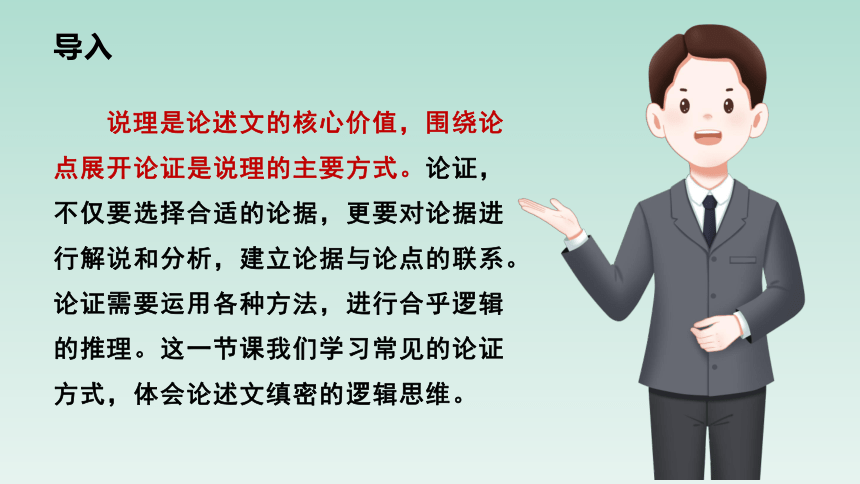 导入

说理是论述文的核心价值，围绕论点展开论证是说理的主要方式。论证，不仅要选择合适的论据，更要对论据进行解说和分析，建立论据与论点的联系。论证需要运用各种方法，进行合乎逻辑的推理。这一节课我们学习常见的论证方式，体会论述文缜密的逻辑思维。